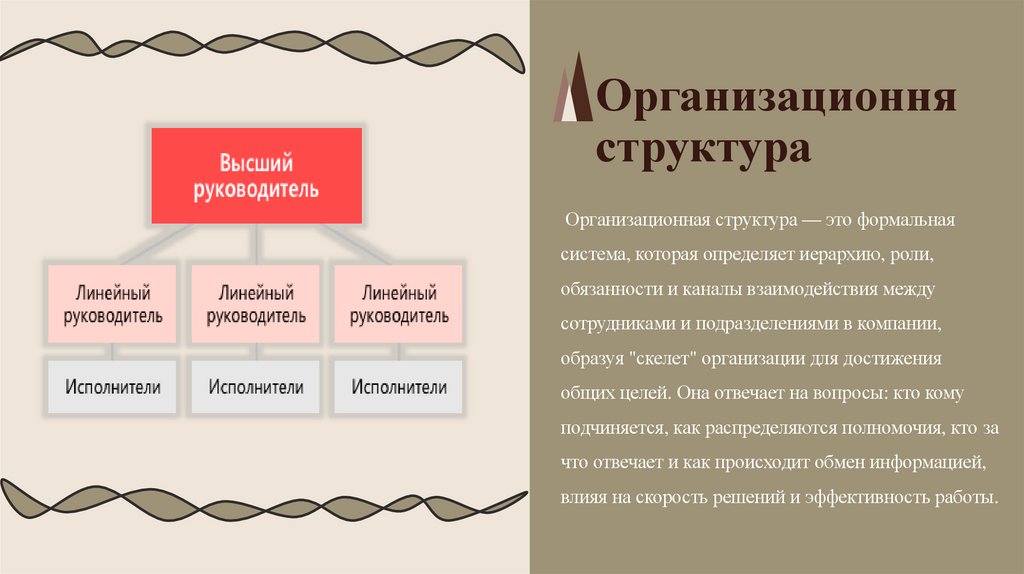 Высший руководитель

Линейный руководитель

Линейный руководитель

Линейный руководитель

Исполнители

Исполнители

Исполнители

Организационня структура

Организационная структура — это формальная система, которая определяет иерархию, роли, обязанности и каналы взаимодействия между сотрудниками и подразделениями в компании, образуя "скелет" организации для достижения общих целей. Она отвечает на вопросы: кто кому подчиняется, как распределяются полномочия, кто за что отвечает и как происходит обмен информацией, влияя на скорость решений и эффективность работы.